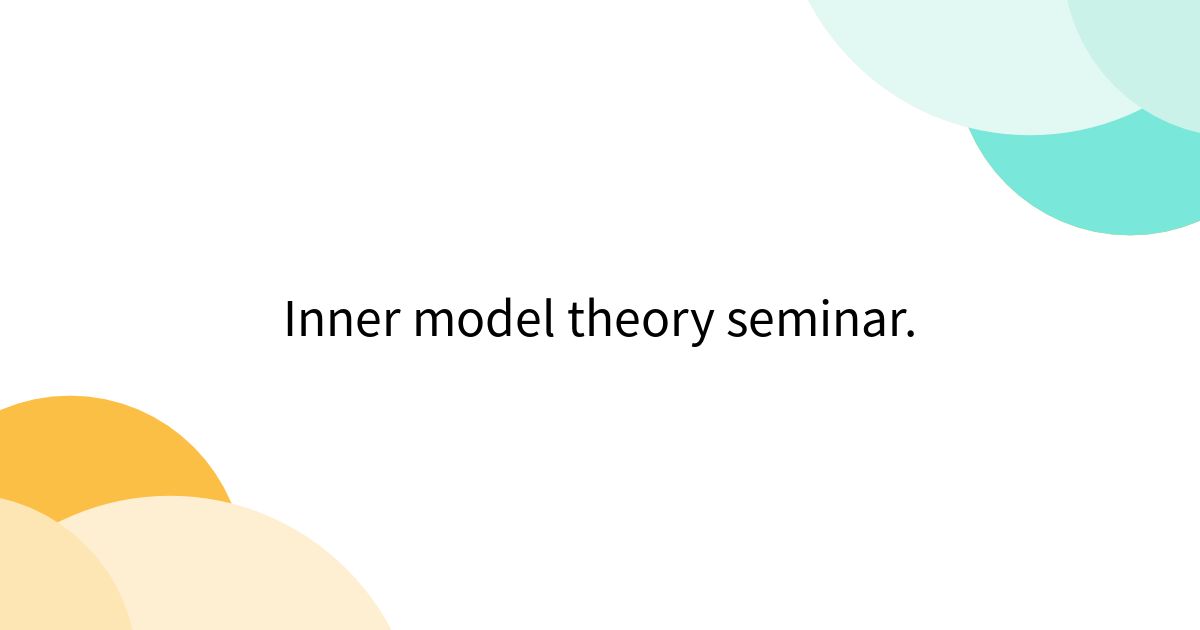 Inner model theory seminar.